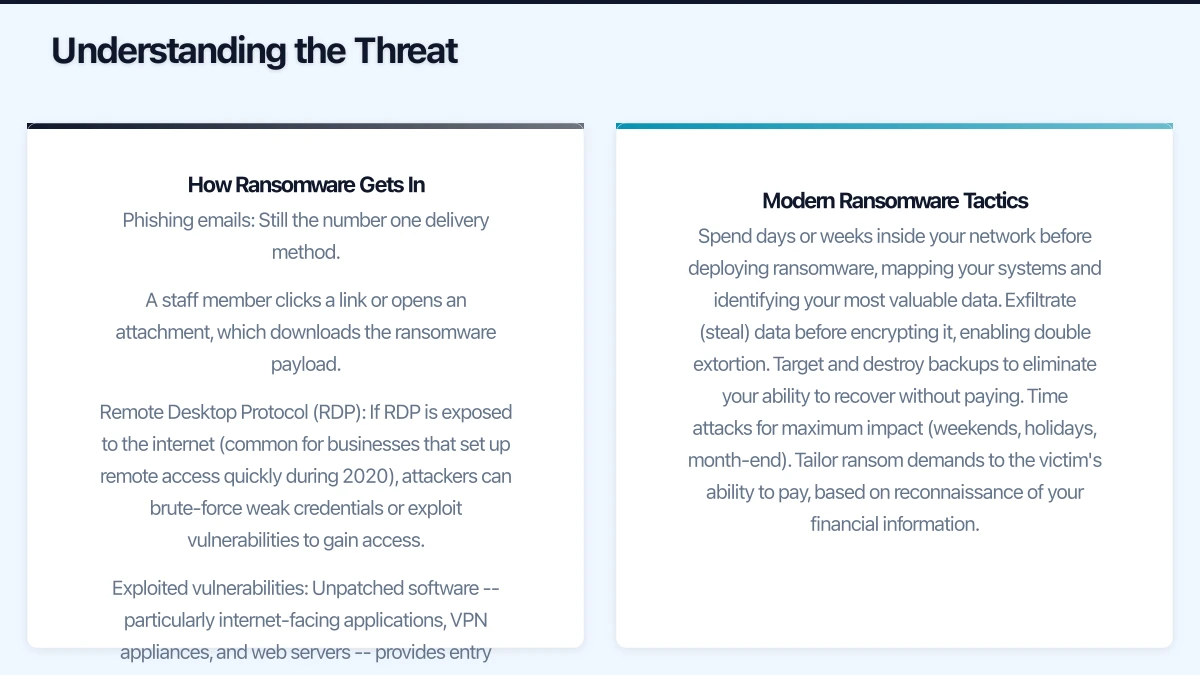 Understanding the Threat

How Ransomware Gets In

Phishing emails: Still the number one delivery method.

A staff member clicks a link or opens an attachment, which downloads the ransomware payload.

Remote Desktop Protocol (RDP): If RDP is exposed to the internet (common for businesses that set up remote access quickly during 2020), attackers can brute-force weak credentials or exploit vulnerabilities to gain access.

Exploited vulnerabilities: Unpatched software -- particularly internet-facing applications, VPN appliances, and web servers -- provides entry

Modern Ransomware Tactics

Spend days or weeks inside your network before deploying ransomware, mapping your systems and identifying your most valuable data. Exfiltrate (steal) data before encrypting it, enabling double extortion. Target and destroy backups to eliminate your ability to recover without paying. Time attacks for maximum impact (weekends, holidays, month-end). Tailor ransom demands to the victim's ability to pay, based on reconnaissance of your financial information.